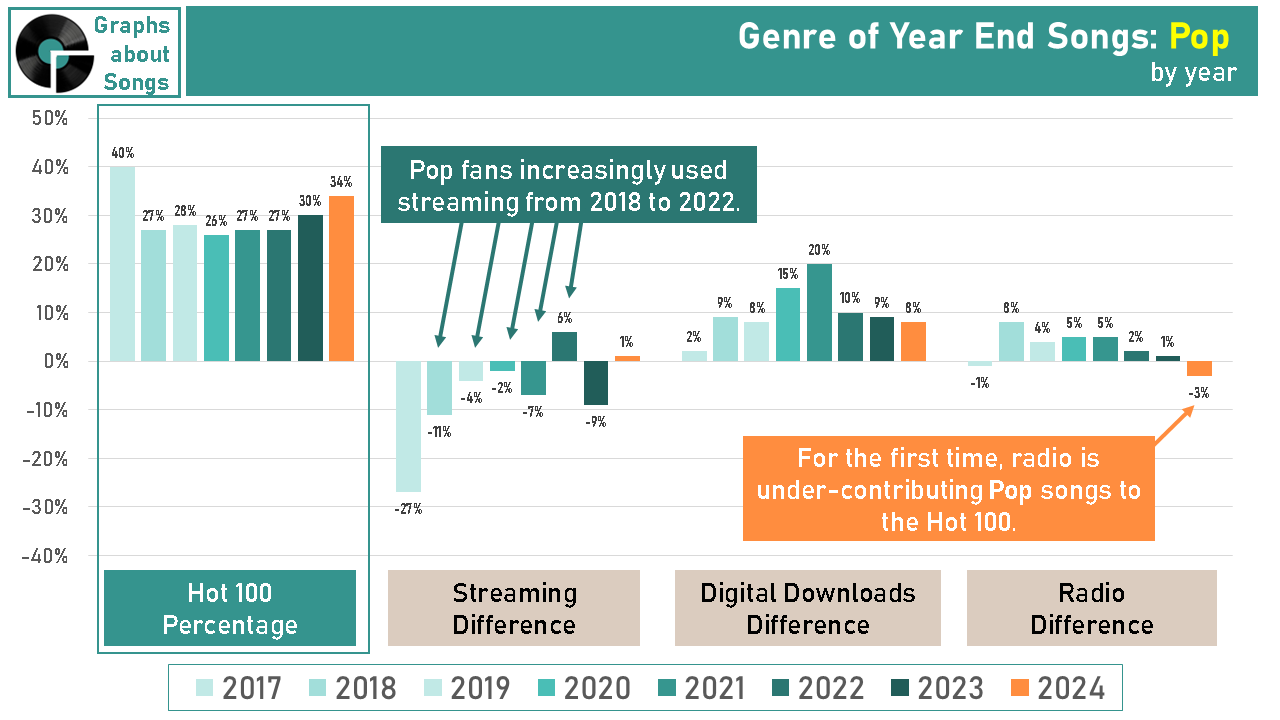 Graphs about Songs

Genre of Year End Songs: Pop
by year

50%
40%
30%
20%
10%
0%
-10%
-20%
-30%
-40%

40%
27%
28%
26%
27%
27%
30%
34%

Pop fans increasingly used streaming from 2018 to 2022.

-27%
-11%
-4%
-2%
-7%
6%
-9%
1%

2%
9%
8%
15%
20%
10%
9%
8%

-1%
8%
4%
5%
5%
2%
1%
-3%

For the first time, radio is under-contributing Pop songs to the Hot 100.

Hot 100 Percentage

Streaming Difference

Digital Downloads Difference

Radio Difference

2017 2018 2019 2020 2021 2022 2023 2024